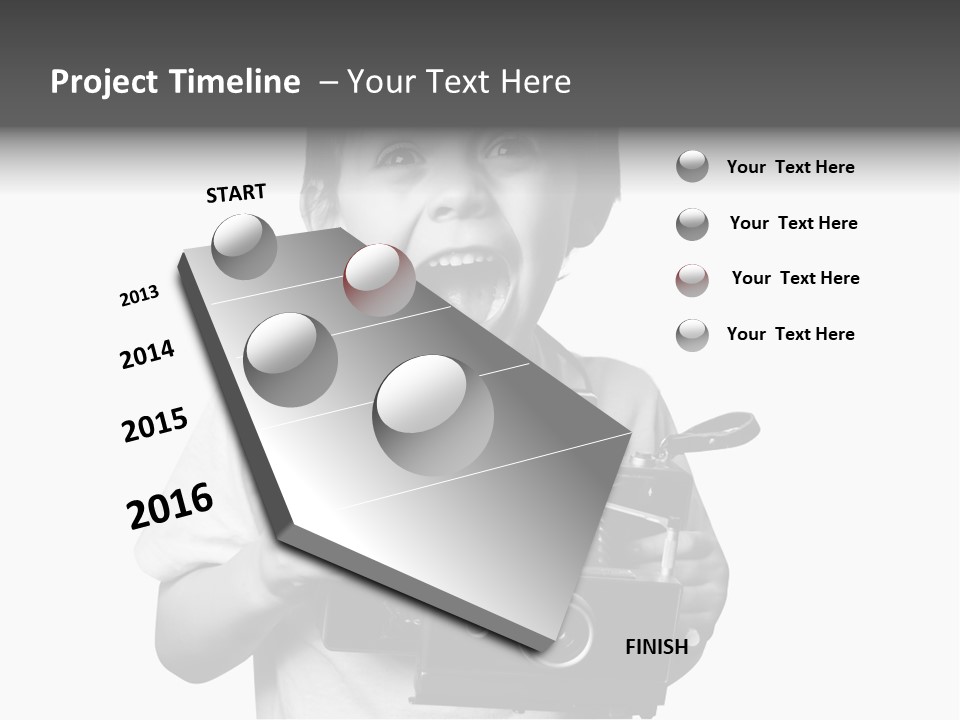 Project Timeline – Your Text Here

START

2013

2014

2015

2016

FINISH

Your Text Here

Your Text Here

Your Text Here

Your Text Here